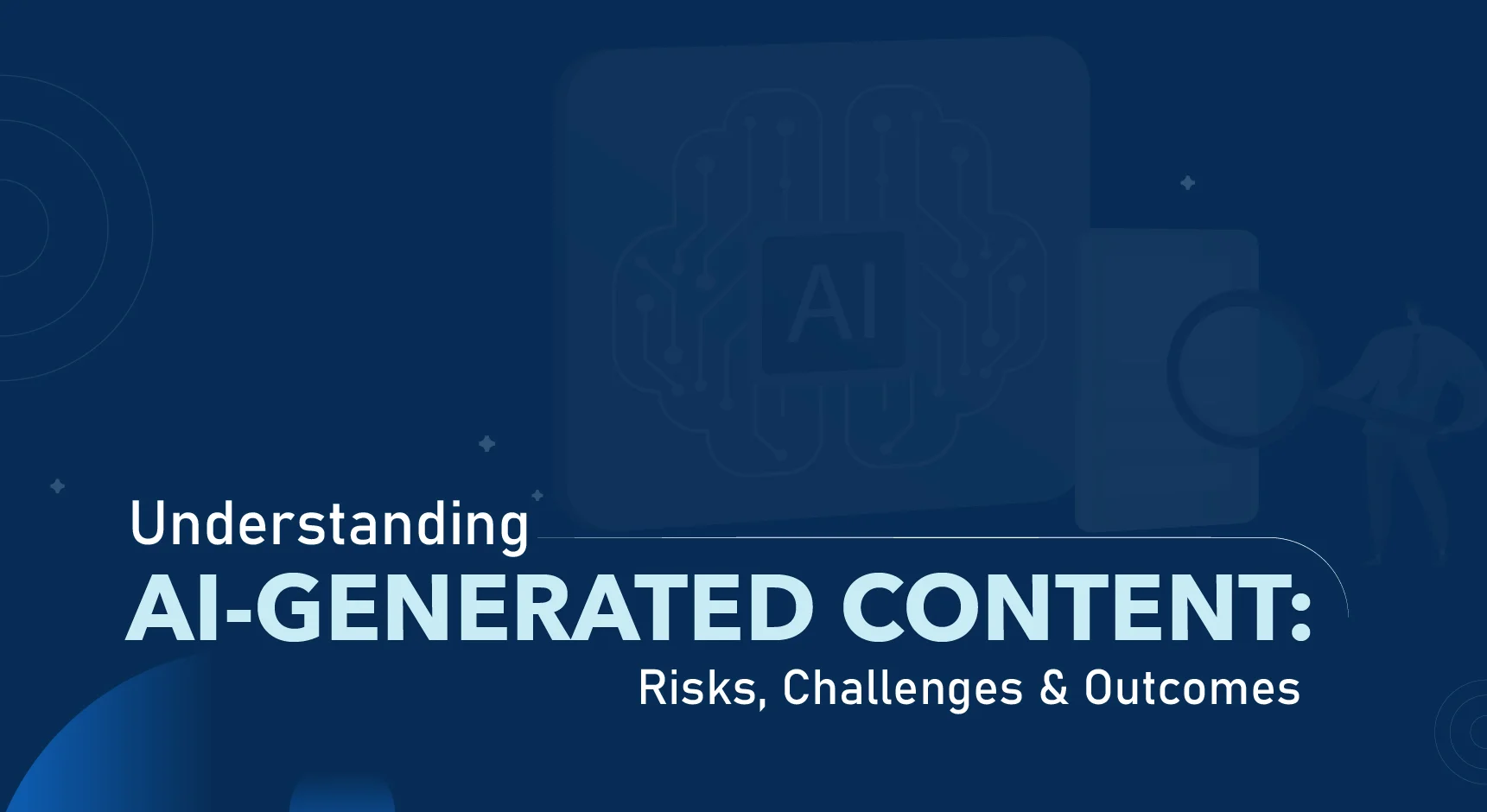 AI

Understanding
AI-GENERATED CONTENT:
Risks, Challenges & Outcomes